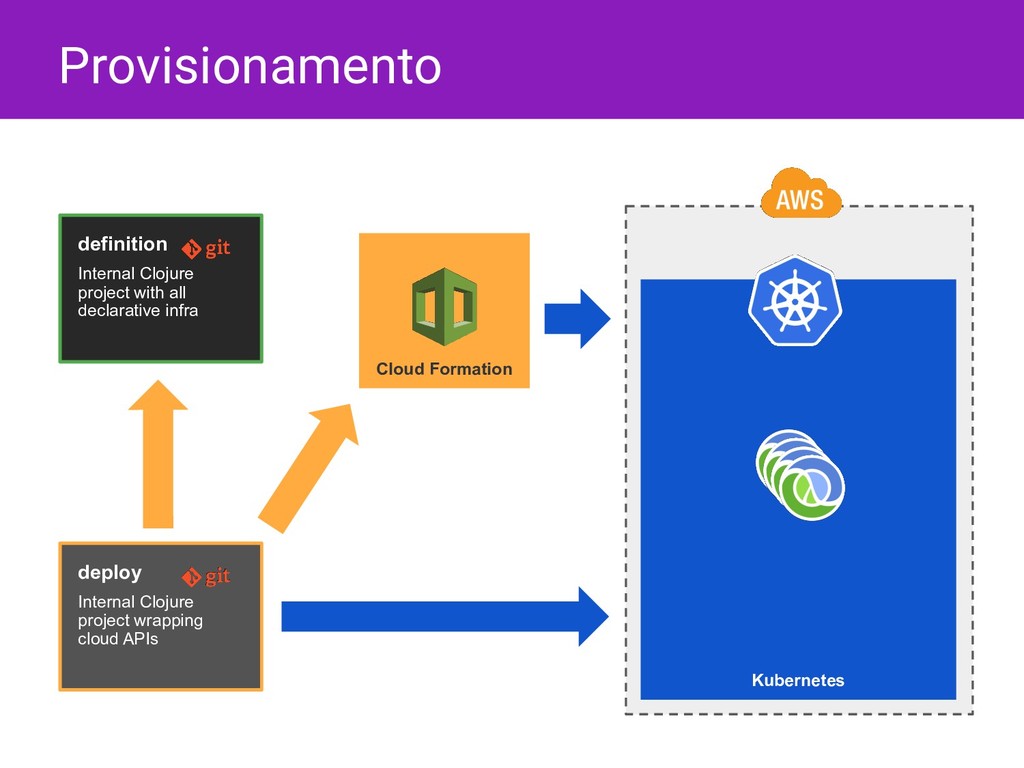 Provisionamento

definition git

Internal Clojure project with all declarative infra

Cloud Formation

AWS

deploy git

Internal Clojure project wrapping cloud APIs

Kubernetes